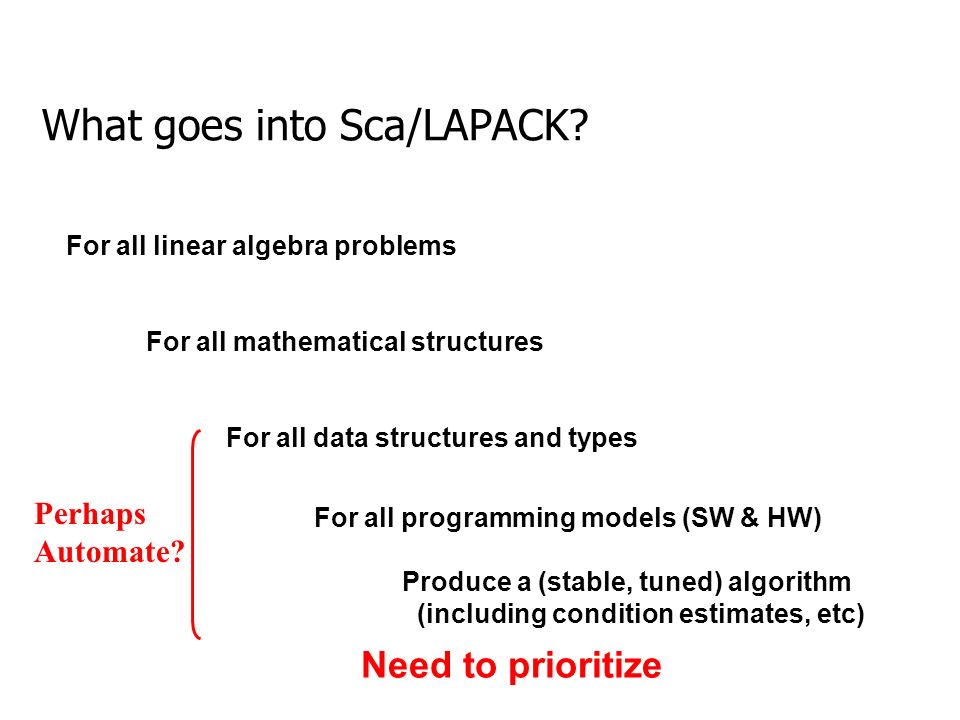 What goes into Sca/LAPACK?

For all linear algebra problems

For all mathematical structures

For all data structures and types

Perhaps Automate?

For all programming models (SW & HW)

Produce a (stable, tuned) algorithm (including condition estimates, etc)

Need to prioritize